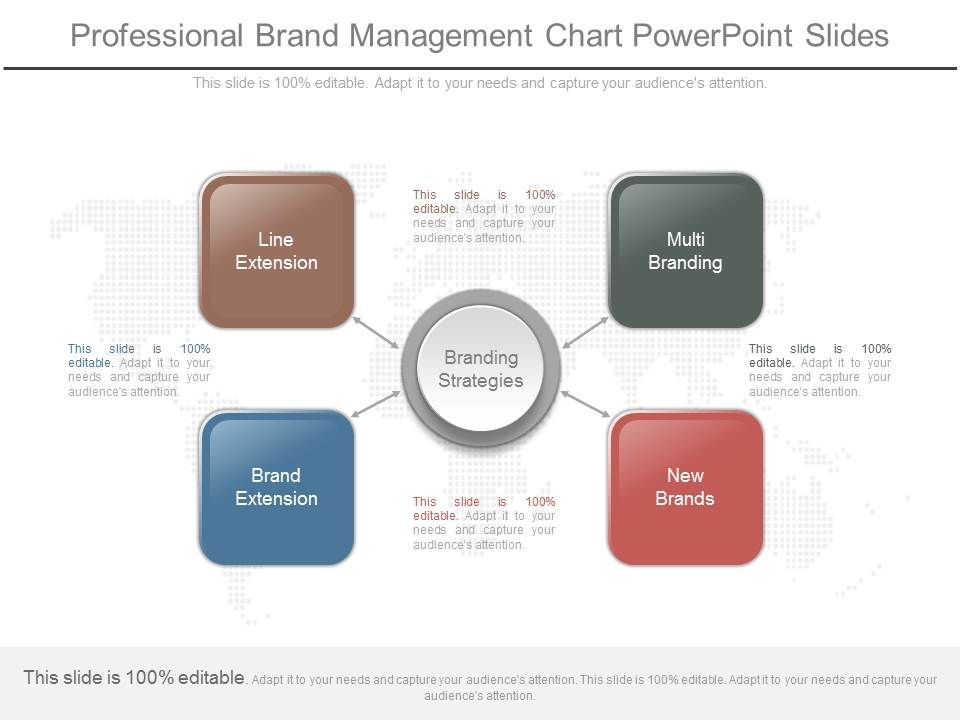 Professional Brand Management Chart PowerPoint Slides

This slide is 100% editable. Adapt it to your needs and capture your audience's attention.

Line Extension

This slide is 100% editable. Adapt it to your needs and capture your audience's attention.

Multi Branding

This slide is 100% editable. Adapt it to your needs and capture your audience's attention.

Branding Strategies

This slide is 100% editable. Adapt it to your needs and capture your audience's attention.

Brand Extension

This slide is 100% editable. Adapt it to your needs and capture your audience's attention.

New Brands

This slide is 100% editable. Adapt it to your needs and capture your audience's attention. This slide is 100% editable. Adapt it to your needs and capture your audience's attention.